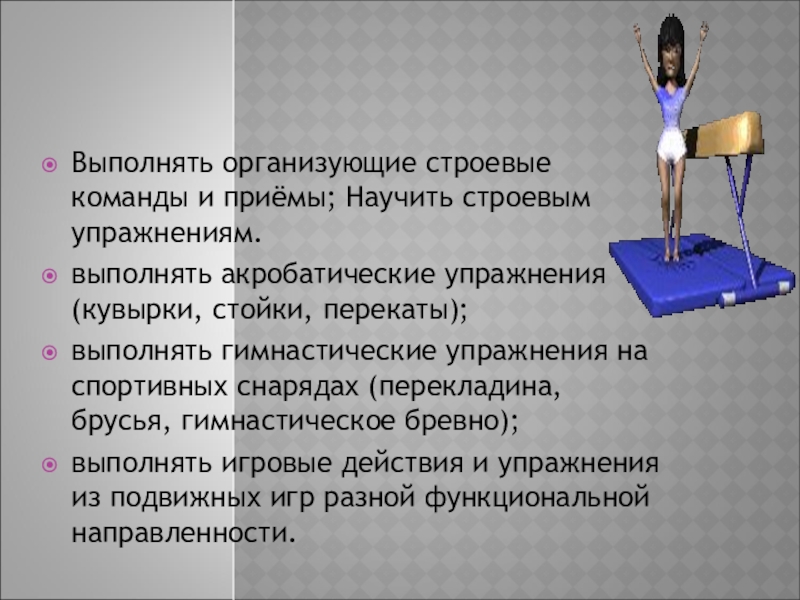 Выполнять организующие строевые команды и приёмы; Научить строевым упражнениям.

выполнять акробатические упражнения (кувырки, стойки, перекаты);

выполнять гимнастические упражнения на спортивных снарядах (перекладина, брусья, гимнастическое бревно);

выполнять игровые действия и упражнения из подвижных игр разной функциональной направленности.